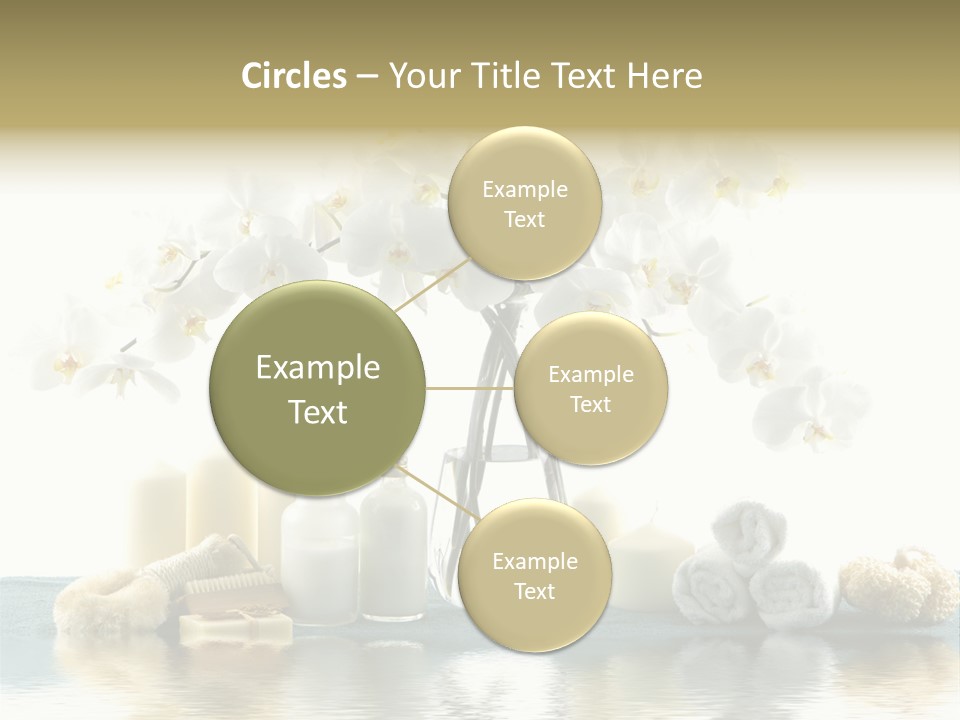 Circles – Your Title Text Here

Example Text

Example Text

Example Text

Example Text